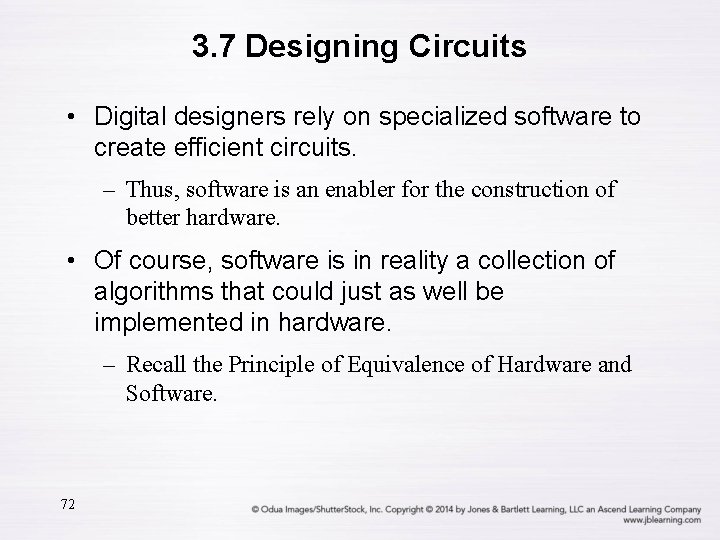 3.7 Designing Circuits

• Digital designers rely on specialized software to create efficient circuits.

– Thus, software is an enabler for the construction of better hardware.

• Of course, software is in reality a collection of algorithms that could just as well be implemented in hardware.

– Recall the Principle of Equivalence of Hardware and Software.

72

© Odua Images/ShutterStock, Inc. Copyright © 2014 by Jones & Bartlett Learning, LLC an Ascend Learning Company
www.jblearning.com